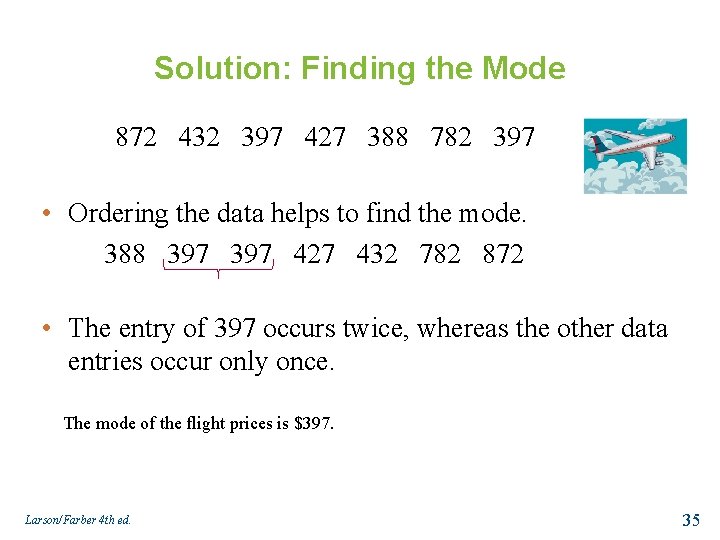 Solution: Finding the Mode

872 432 397 427 388 782 397

• Ordering the data helps to find the mode.

388 397 397 427 432 782 872

• The entry of 397 occurs twice, whereas the other data entries occur only once.

The mode of the flight prices is \$397.

Larson/Farber 4th ed.

35